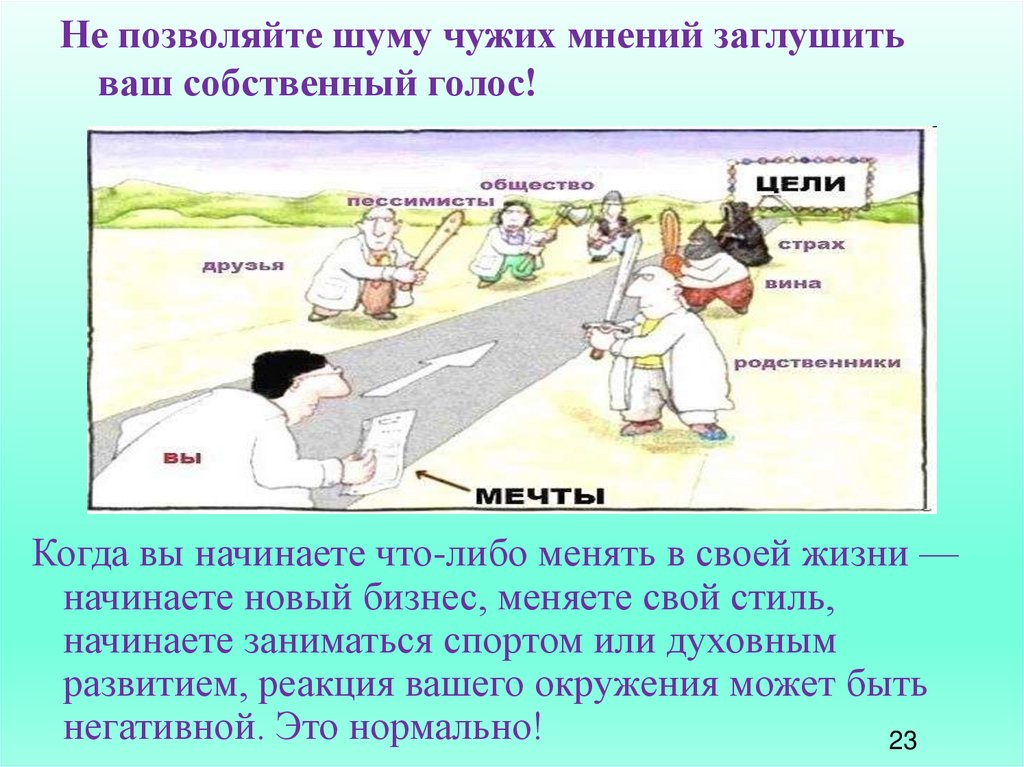 Не позволяйте шуму чужих мнений заглушить ваш собственный голос!

общество
пессимисты
ЦЕЛИ
друзья
страх
вина
родственники
вы
МЕЧТЫ

Когда вы начинаете что-либо менять в своей жизни — начинаете новый бизнес, меняете свой стиль, начинаете заниматься спортом или духовным развитием, реакция вашего окружения может быть негативной. Это нормально!

23